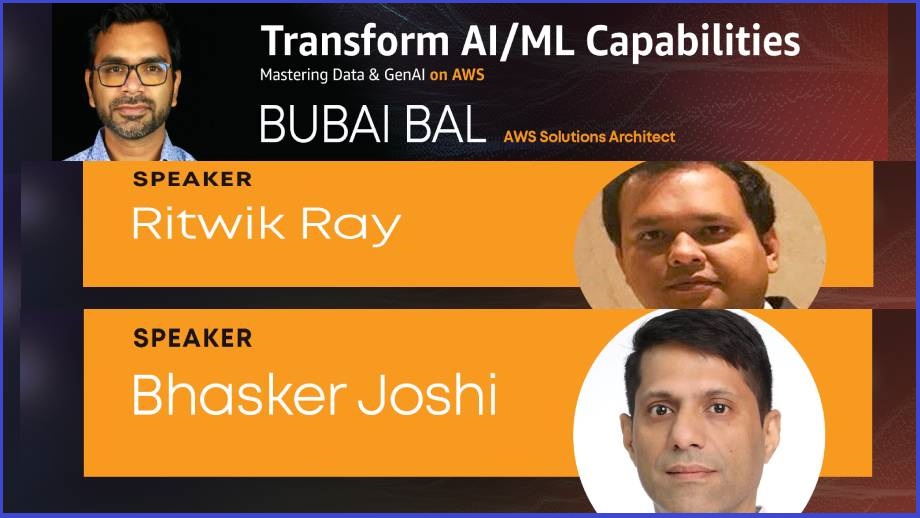 Transform AI/ML Capabilities
Mastering Data & GenAI on AWS
BUBAI BAL AWS Solutions Architect

SPEAKER
Ritwik Ray

SPEAKER
Bhasker Joshi